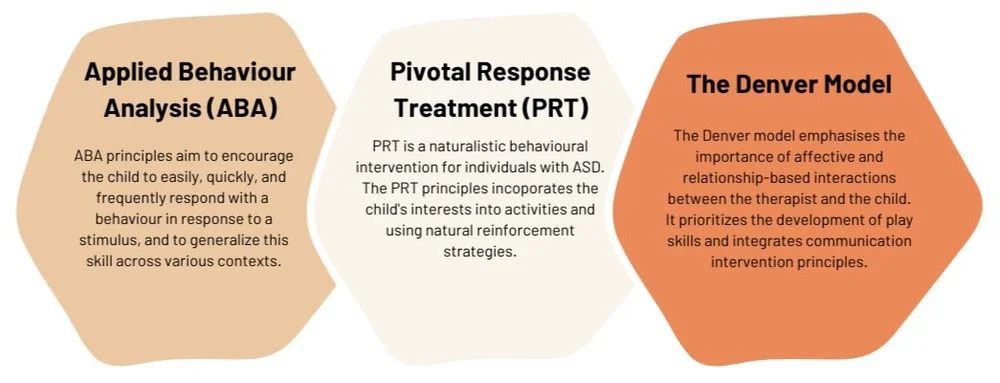 Applied Behaviour Analysis (ABA)

ABA principles aim to encourage the child to easily, quickly, and frequently respond with a behaviour in response to a stimulus, and to generalize this skill across various contexts.

Pivotal Response Treatment (PRT)

PRT is a naturalistic behavioural intervention for individuals with ASD. The PRT principles incoporates the child's interests into activities and using natural reinforcement strategies.

The Denver Model

The Denver model emphasises the importance of affective and relationship-based interactions between the therapist and the child. It prioritizes the development of play skills and integrates communication intervention principles.